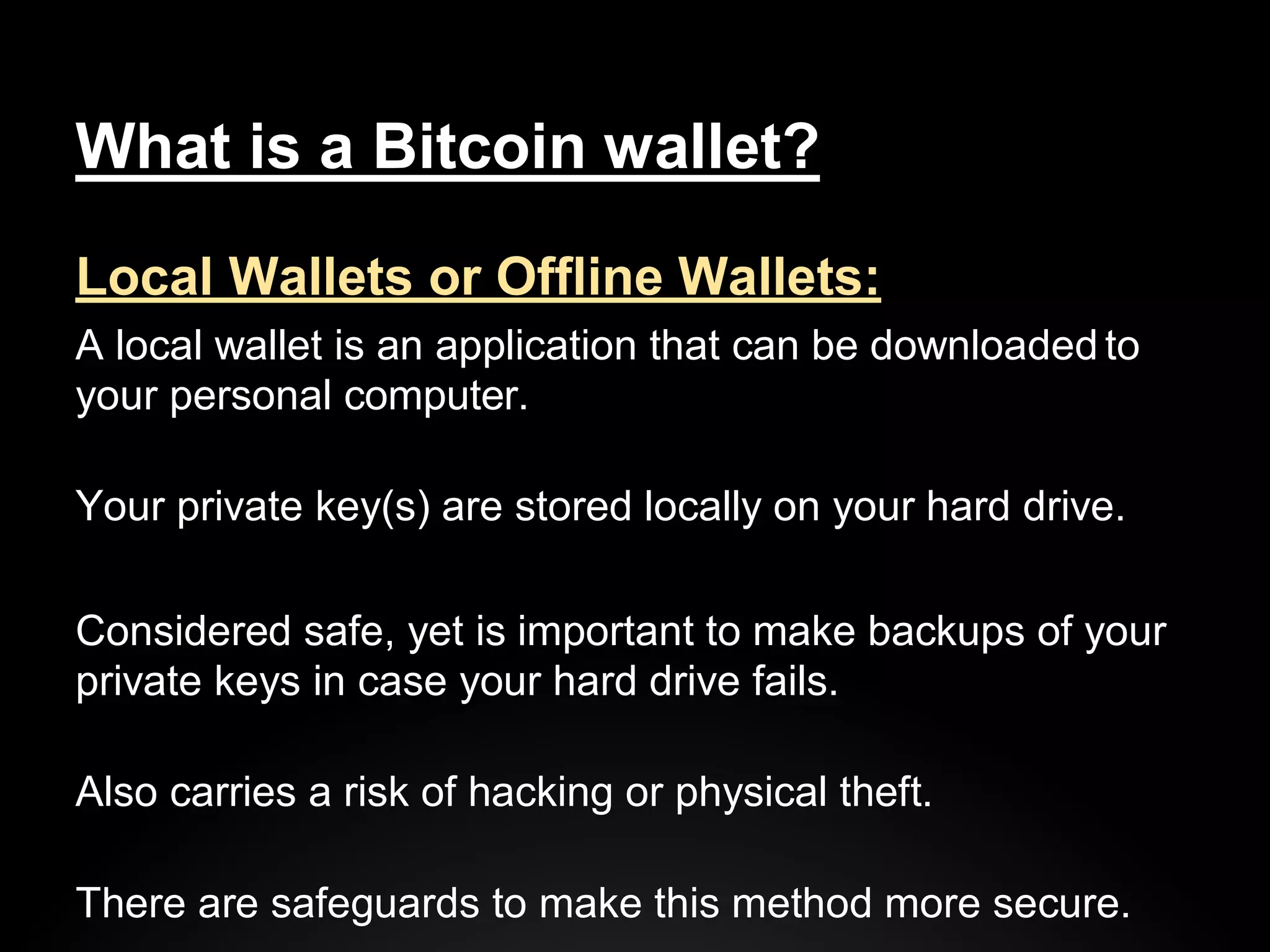 What is a Bitcoin wallet?

Local Wallets or Offline Wallets:

A local wallet is an application that can be downloaded to your personal computer.

Your private key(s) are stored locally on your hard drive.

Considered safe, yet is important to make backups of your private keys in case your hard drive fails.

Also carries a risk of hacking or physical theft.

There are safeguards to make this method more secure.